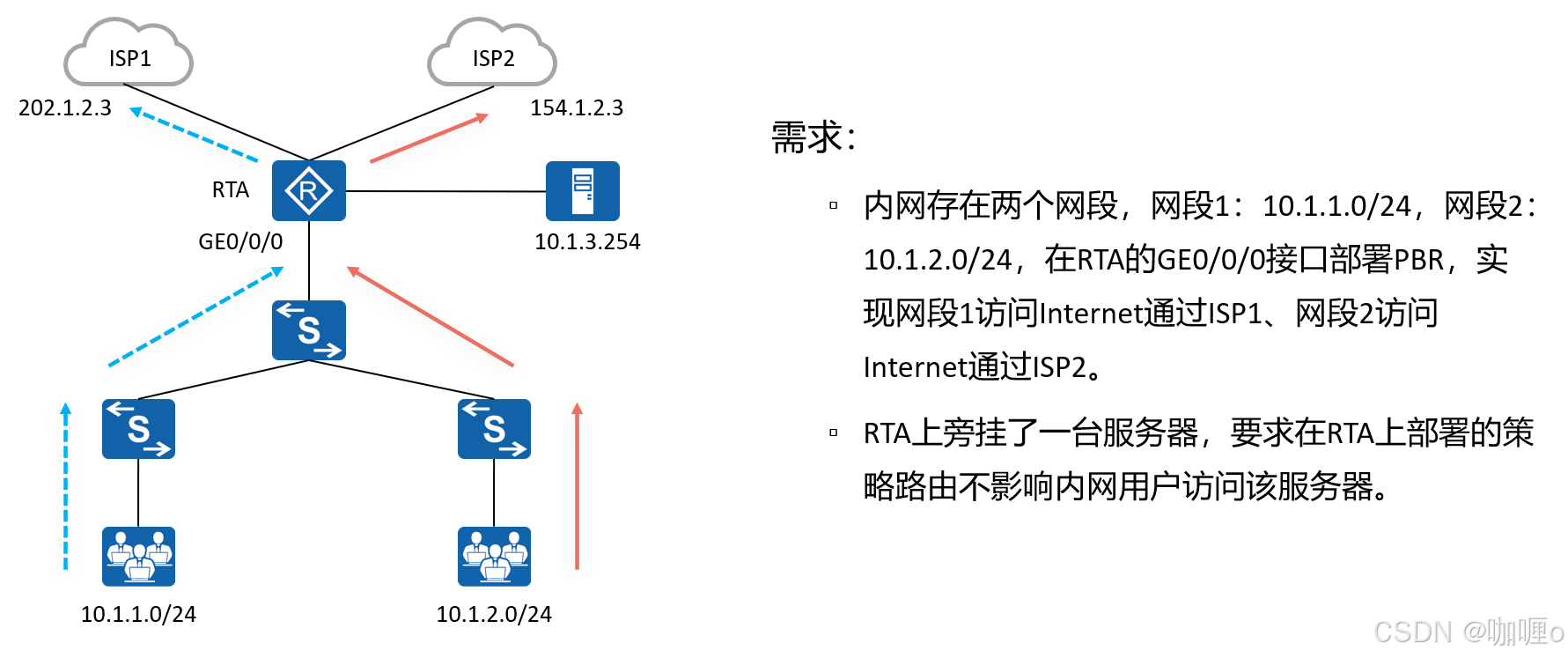 ISP1

ISP2

202.1.2.3

154.1.2.3

RTA

R

GE0/0/0

10.1.3.254

S

S

S

10.1.1.0/24

10.1.2.0/24

需求：

▫ 内网存在两个网段，网段1：10.1.1.0/24，网段2：10.1.2.0/24，在RTA的GE0/0/0接口部署PBR，实现网段1访问Internet通过ISP1、网段2访问Internet通过ISP2。

▫ RTA上旁挂了一台服务器，要求在RTA上部署的策略路由不影响内网用户访问该服务器。

CSDN @咖喱o